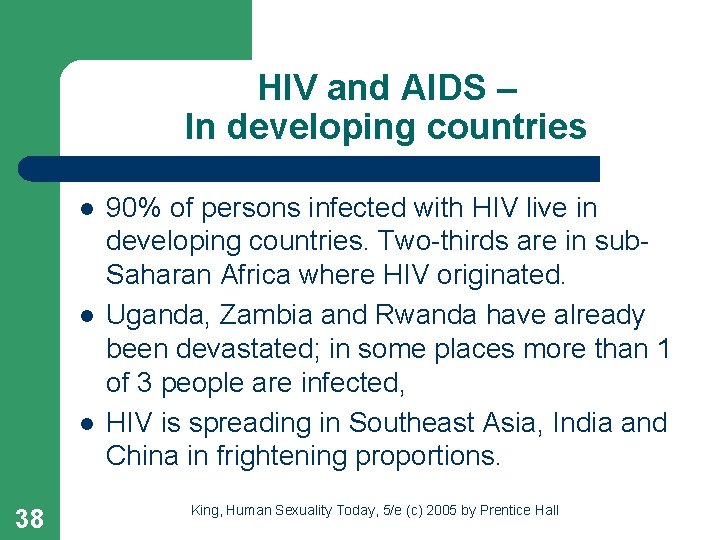 HIV and AIDS –
In developing countries

- 90% of persons infected with HIV live in developing countries. Two-thirds are in sub-Saharan Africa where HIV originated.
- Uganda, Zambia and Rwanda have already been devastated; in some places more than 1 of 3 people are infected,
- HIV is spreading in Southeast Asia, India and China in frightening proportions.

38

King, Human Sexuality Today, 5/e (c) 2005 by Prentice Hall